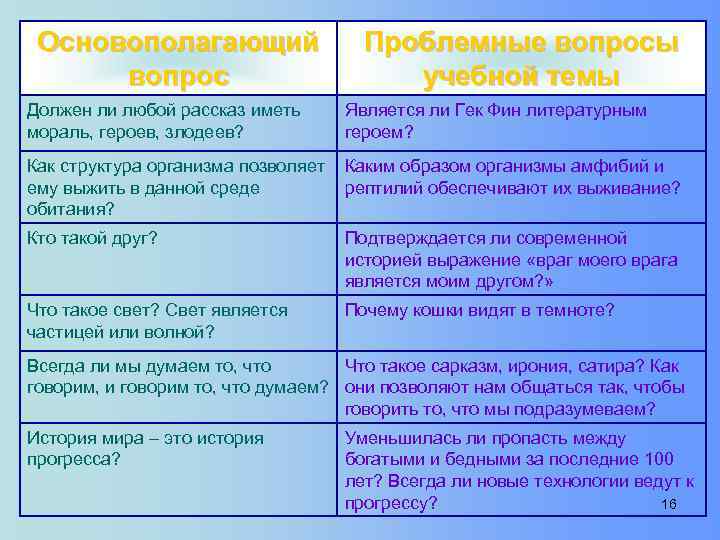 | Основополагающий вопрос | Проблемные вопросы учебной темы |
|---|---|
| Должен ли любой рассказ иметь мораль, героев, злодеев? | Является ли Гек Фин литературным героем? |
| Как структура организма позволяет ему выжить в данной среде обитания? | Каким образом организмы амфибий и рептилий обеспечивают их выживание? |
| Кто такой друг? | Подтверждается ли современной историей выражение «враг моего врага является моим другом?» |
| Что такое свет? Свет является частицей или волной? | Почему кошки видят в темноте? |
| Всегда ли мы думаем то, что говорим, и говорим то, что думаем? | Что такое сарказм, ирония, сатира? Как они позволяют нам общаться так, чтобы говорить то, что мы подразумеваем? |
| История мира – это история прогресса? | Уменьшилась ли пропасть между богатыми и бедными за последние 100 лет? Всегда ли новые технологии ведут к прогрессу? |

16